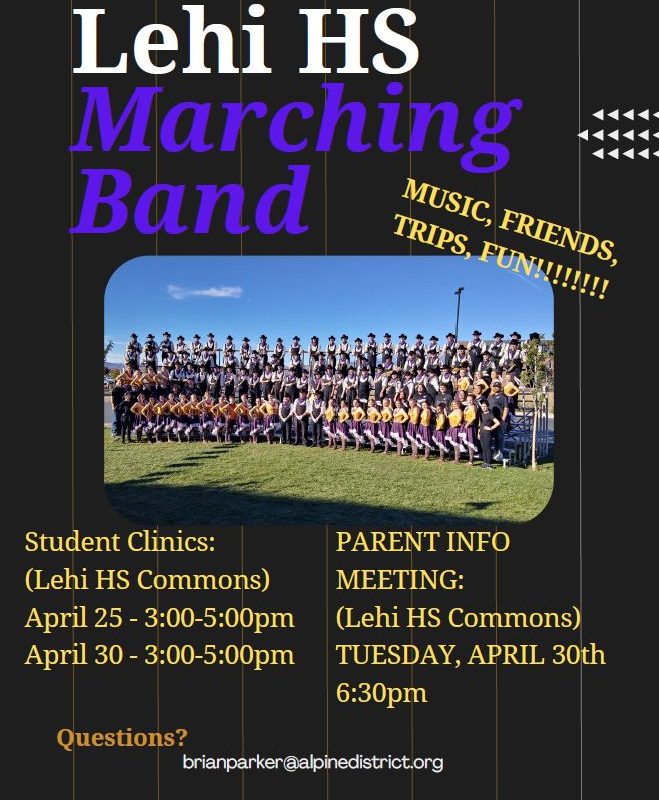 Lehi HS
Marching Band

MUSIC, FRIENDS, TRIPS, FUN!!!!!!!!

Student Clinics:
(Lehi HS Commons)
April 25 - 3:00-5:00pm
April 30 - 3:00-5:00pm

PARENT INFO MEETING:
(Lehi HS Commons)
TUESDAY, APRIL 30th
6:30pm

Questions?
brianparker@alpinedistrict.org